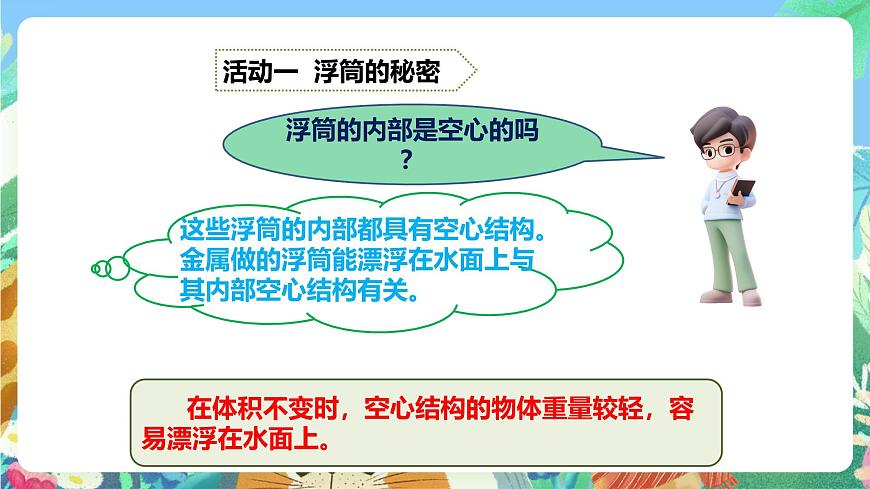 活动一 浮筒的秘密

浮筒的内部是空心的吗？

这些浮筒的内部都具有空心结构。金属做的浮筒能漂浮在水面上与其内部空心结构有关。

在体积不变时，空心结构的物体重量较轻，容易漂浮在水面上。